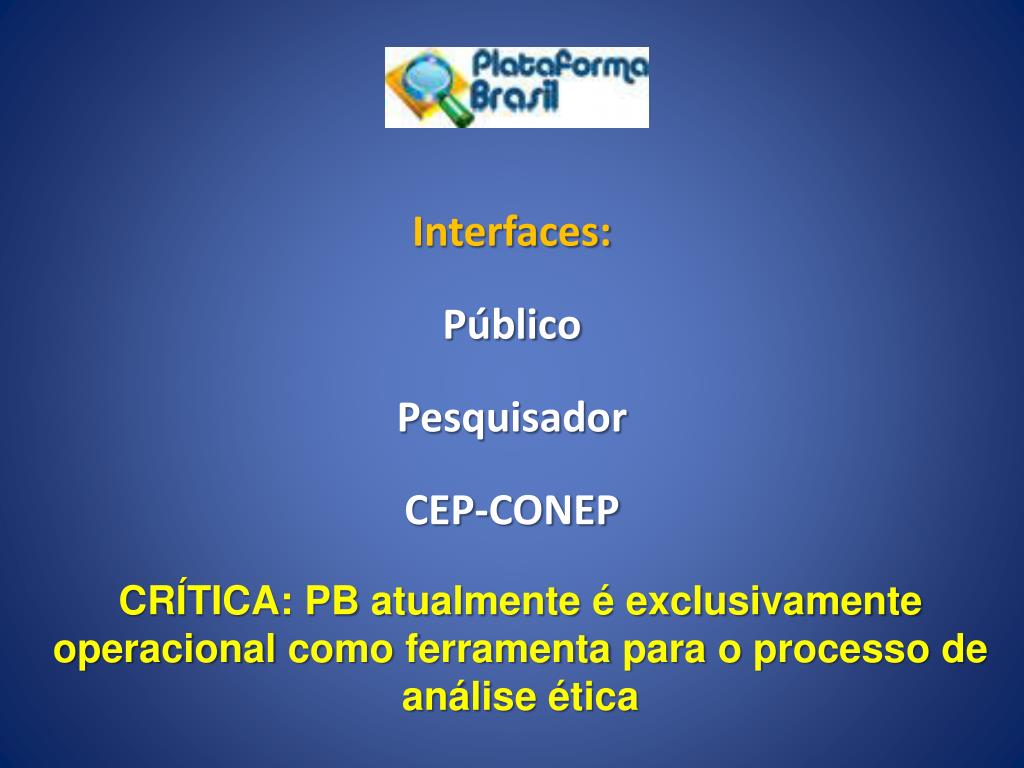 Plataforma Brasil

Interfaces:

Público

Pesquisador

CEP-CONEP

CRÍTICA: PB atualmente é exclusivamente operacional como ferramenta para o processo de análise ética